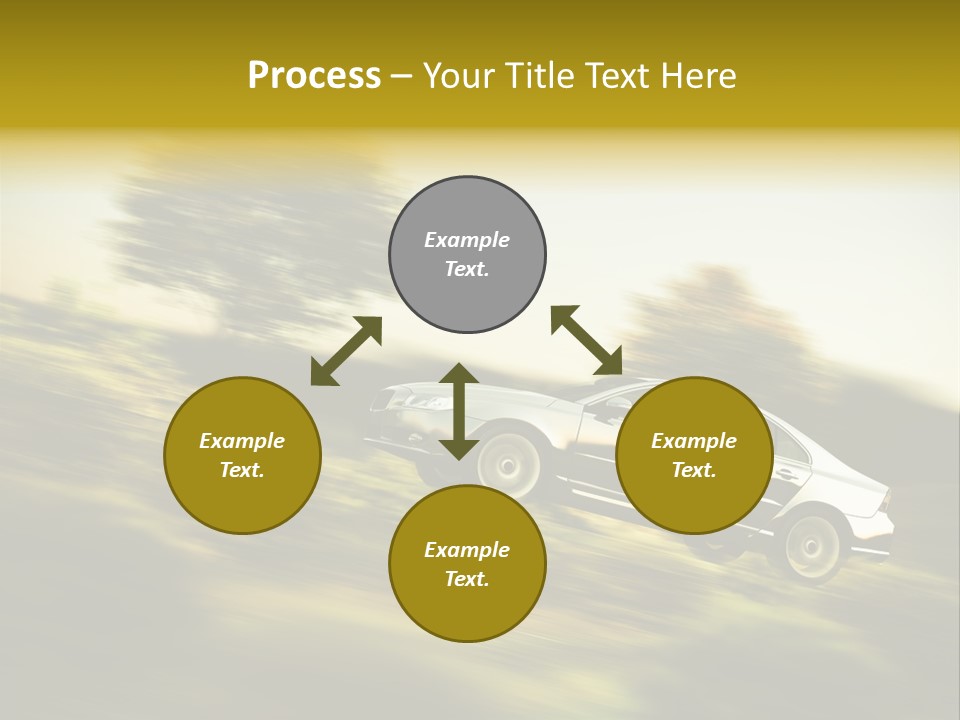 Process – Your Title Text Here

Example Text.

Example Text.

Example Text.

Example Text.